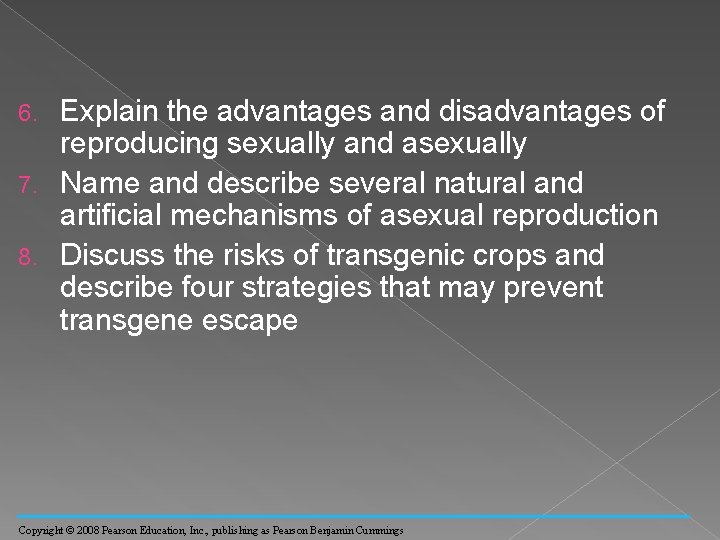 6. Explain the advantages and disadvantages of reproducing sexually and asexually
7. Name and describe several natural and artificial mechanisms of asexual reproduction
8. Discuss the risks of transgenic crops and describe four strategies that may prevent transgene escape

Copyright © 2008 Pearson Education, Inc., publishing as Pearson Benjamin Cummings